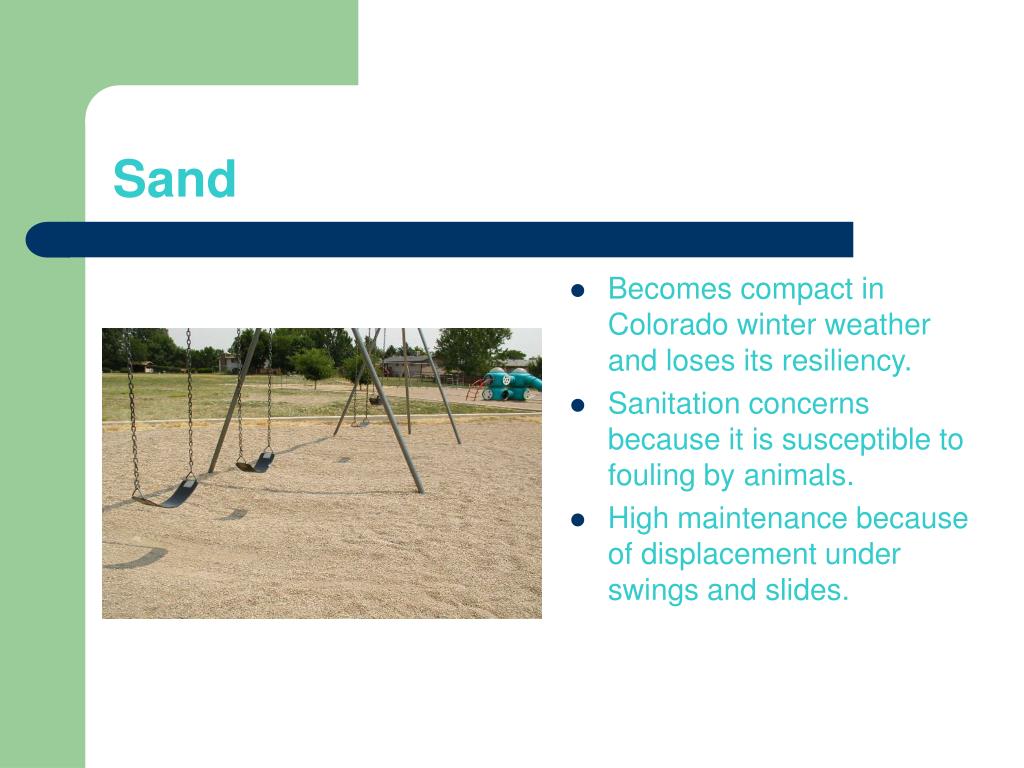 Sand

- Becomes compact in Colorado winter weather and loses its resiliency.
- Sanitation concerns because it is susceptible to fouling by animals.
- High maintenance because of displacement under swings and slides.